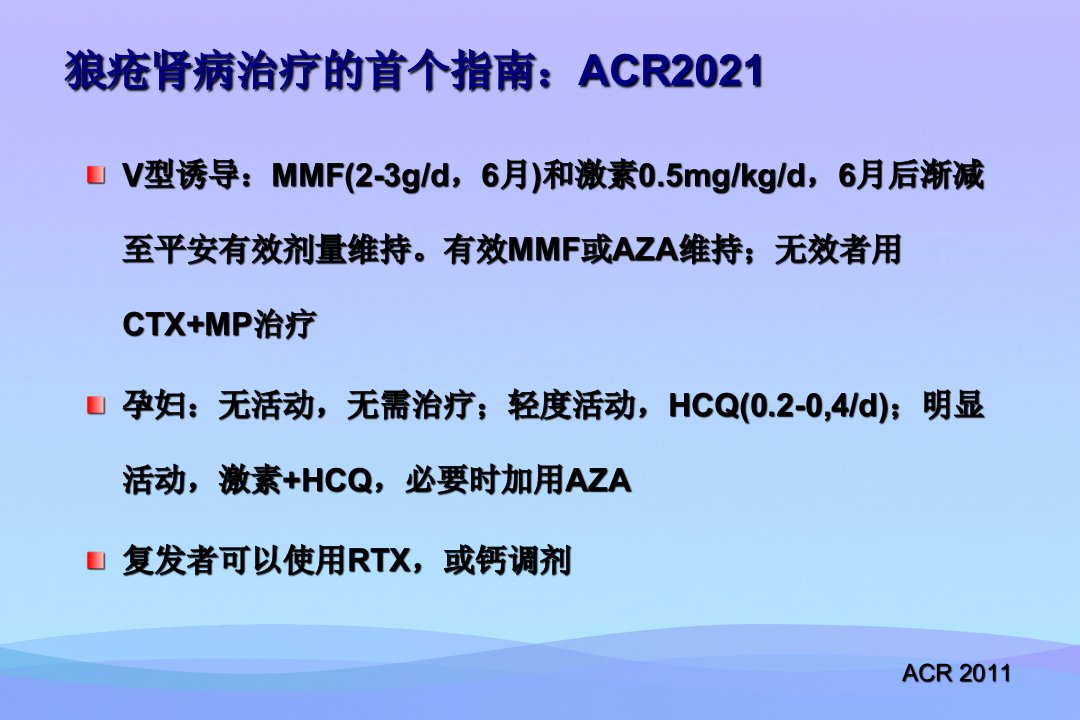 狼疮肾病治疗的首个指南：ACR2021

V型诱导：MMF(2-3g/d，6月)和激素0.5mg/kg/d，6月后渐减至平安有效剂量维持。有效MMF或AZA维持；无效者用CTX+MP治疗

孕妇：无活动，无需治疗；轻度活动，HCQ(0.2-0,4/d)；明显活动，激素+HCQ，必要时加用AZA

复发者可以使用RTX，或钙调剂

ACR 2011